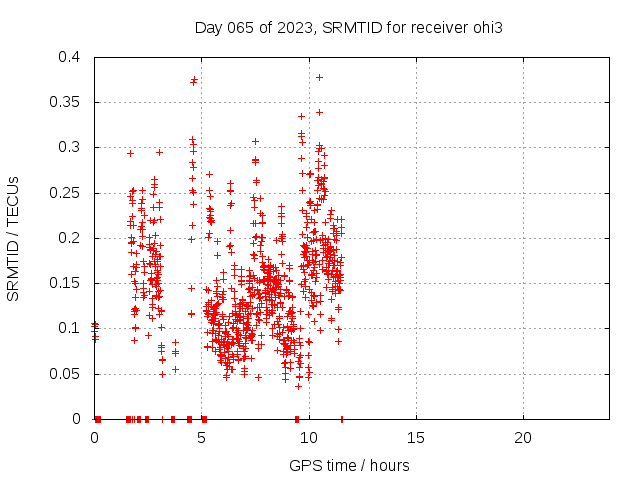 Day 065 of 2023, SRMTID for receiver ohi3

SRMTID / TECUs

0.4
0.35
0.3
0.25
0.2
0.15
0.1
0.05
0

0
5
10
15
20

GPS time / hours